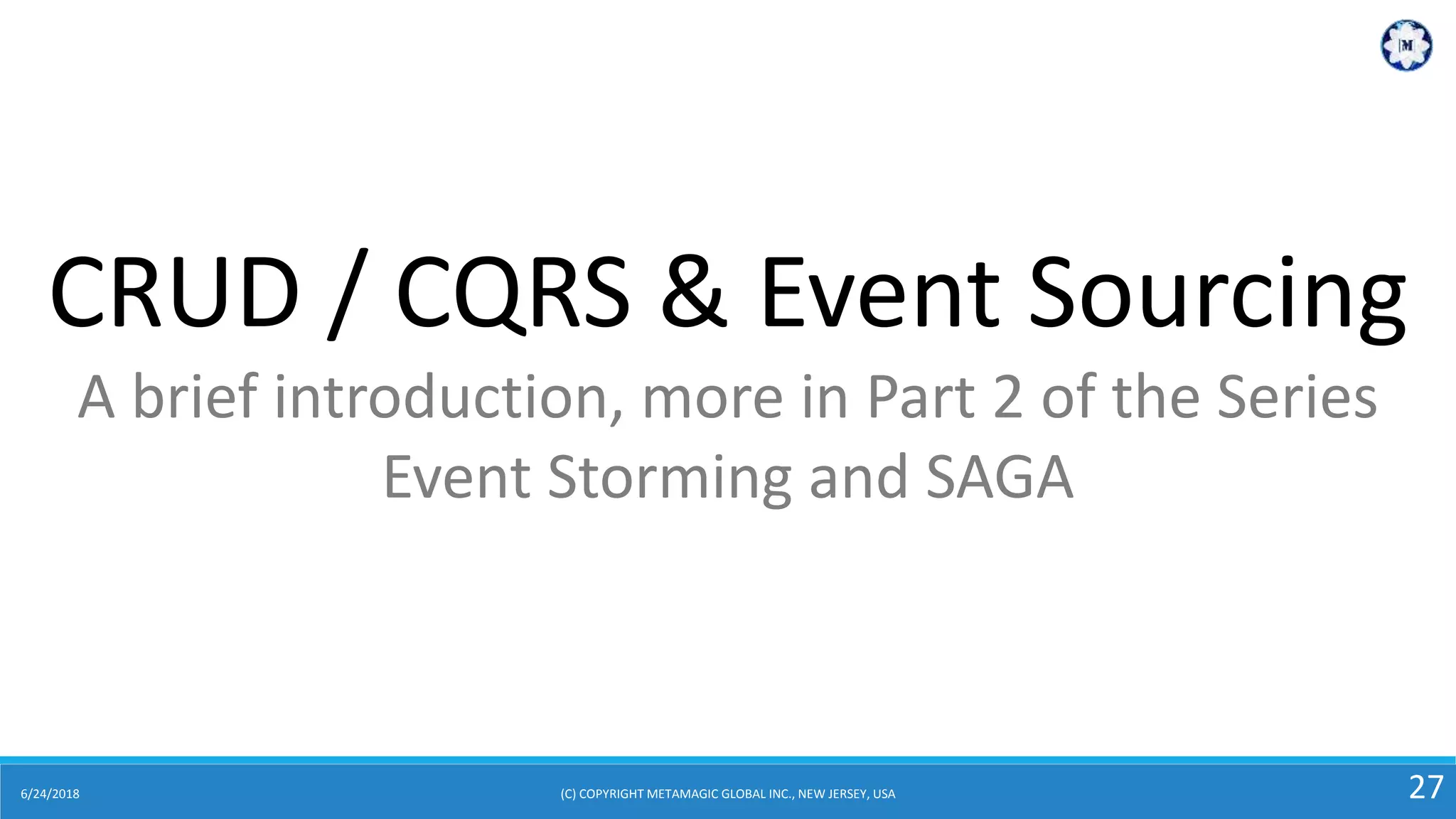 M

CRUD / CQRS & Event Sourcing

A brief introduction, more in Part 2 of the Series
Event Storming and SAGA

6/24/2018 (C) COPYRIGHT METAMAGIC GLOBAL INC., NEW JERSEY, USA 27